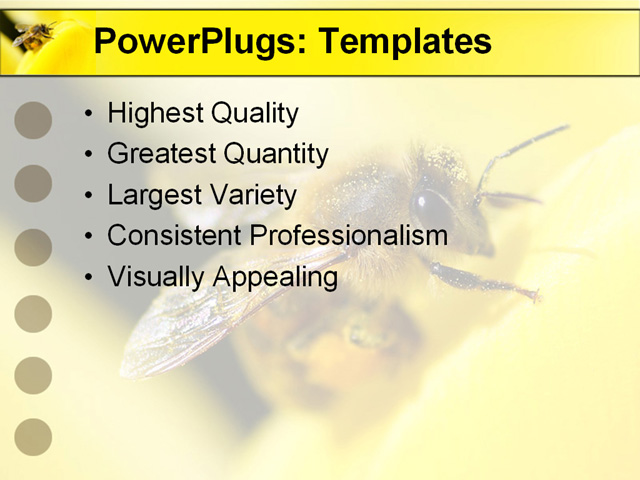 PowerPlugs: Templates

• Highest Quality
• Greatest Quantity
• Largest Variety
• Consistent Professionalism
• Visually Appealing